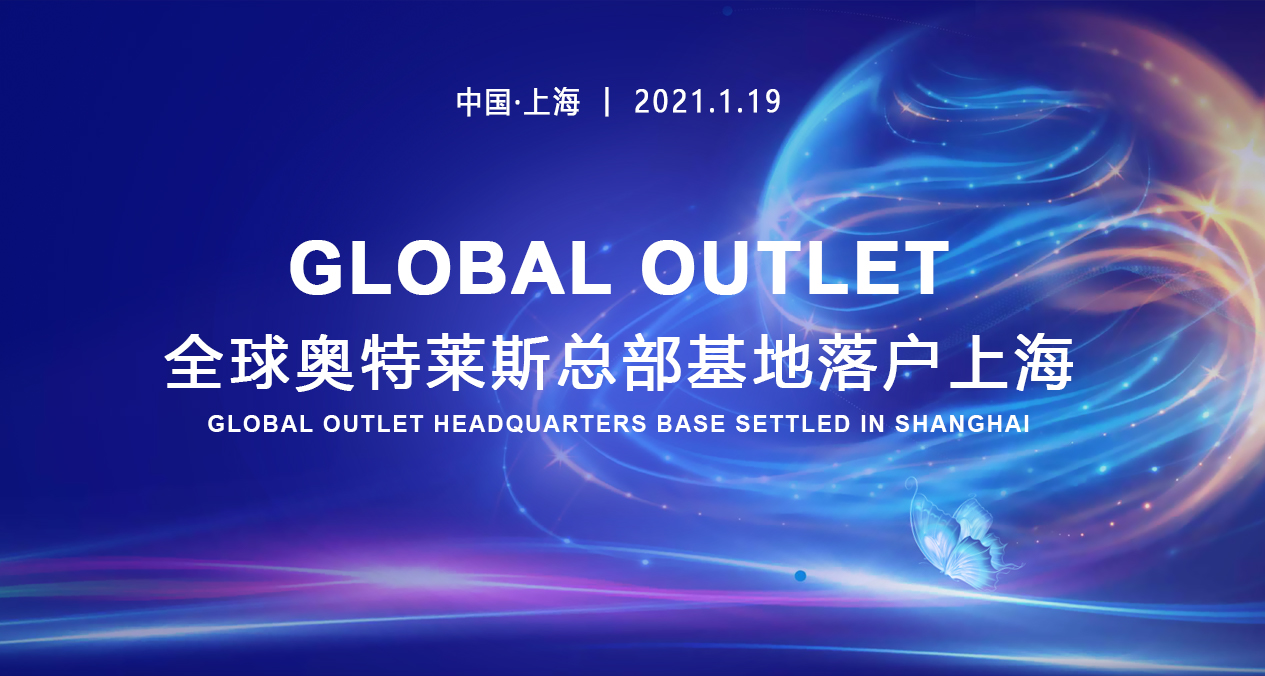 中国·上海 | 2021.1.19

GLOBAL OUTLET

全球奥特莱斯总部基地落户上海

GLOBAL OUTLET HEADQUARTERS BASE SETTLED IN SHANGHAI